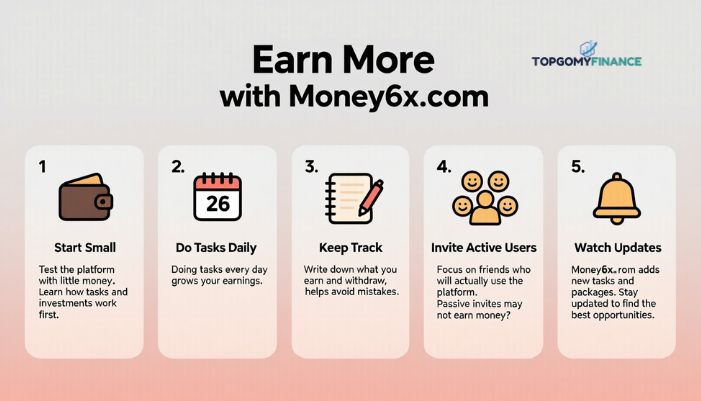 Earn More
with Money6x.com

TOPGOMYFINANCE

1

Start Small

Test the platform with little money. Learn how tasks and investments work first.

2.

26

Do Tasks Daily

Doing tasks every day grows your earnings.

3.

Keep Track

Write down what you earn and withdraw, helps avoid mistakes.

4.

Invite Active Users

Focus on friends who will actually use the platform.
Passive invites may not earn money?

5.

Watch Updates

Money6x. rom adds new tasks and packages. Stay updated to find the best opportunities.